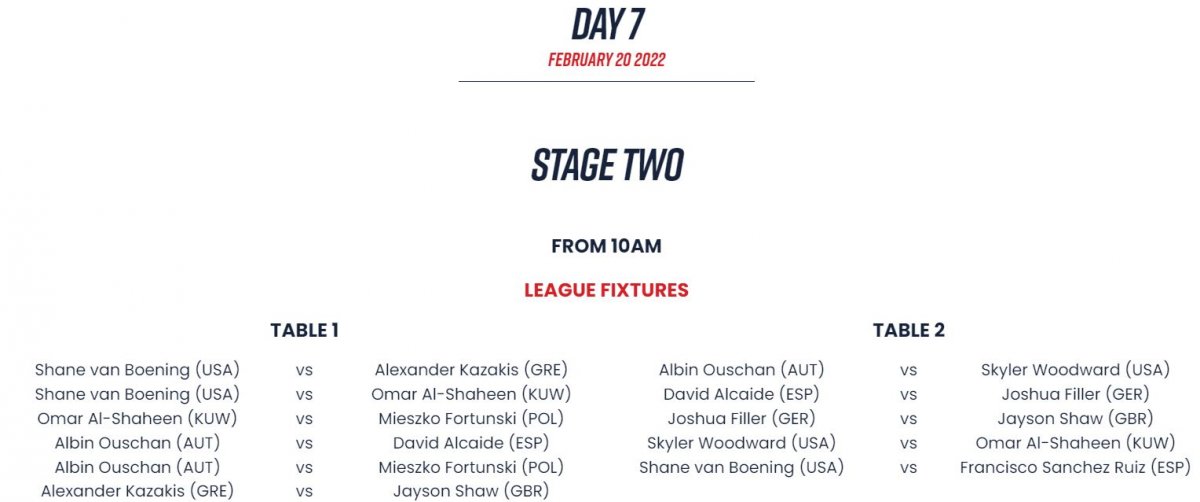 DAY 7

FEBRUARY 20 2022

STAGE TWO

FROM 10AM

LEAGUE FIXTURES

TABLE 1

| | | |
|---|---|---|
| Shane van Boening (USA) | vs | Alexander Kazakis (GRE) |
| Shane van Boening (USA) | vs | Omar Al-Shaheen (KUW) |
| Omar Al-Shaheen (KUW) | vs | Mieszko Fortunski (POL) |
| Albin Ouschan (AUT) | vs | David Alcaide (ESP) |
| Albin Ouschan (AUT) | vs | Mieszko Fortunski (POL) |
| Alexander Kazakis (GRE) | vs | Jayson Shaw (GBR) |

TABLE 2

| | | |
|---|---|---|
| Albin Ouschan (AUT) | vs | Skyler Woodward (USA) |
| David Alcaide (ESP) | vs | Joshua Filler (GER) |
| Joshua Filler (GER) | vs | Jayson Shaw (GBR) |
| Skyler Woodward (USA) | vs | Omar Al-Shaheen (KUW) |
| Shane van Boening (USA) | vs | Francisco Sanchez Ruiz (ESP) |